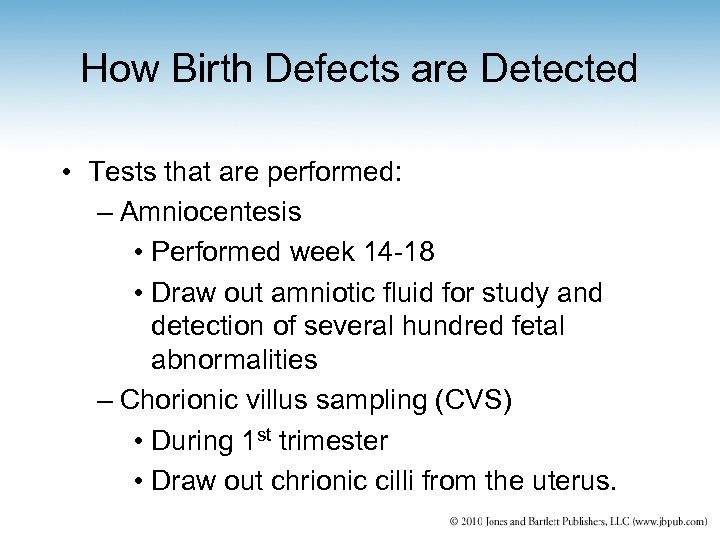 How Birth Defects are Detected

• Tests that are performed:
– Amniocentesis
• Performed week 14-18
• Draw out amniotic fluid for study and detection of several hundred fetal abnormalities
– Chorionic villus sampling (CVS)
• During 1$^{st}$ trimester
• Draw out chrionic cilli from the uterus.

© 2010 Jones and Bartlett Publishers, LLC (www.jbpub.com)